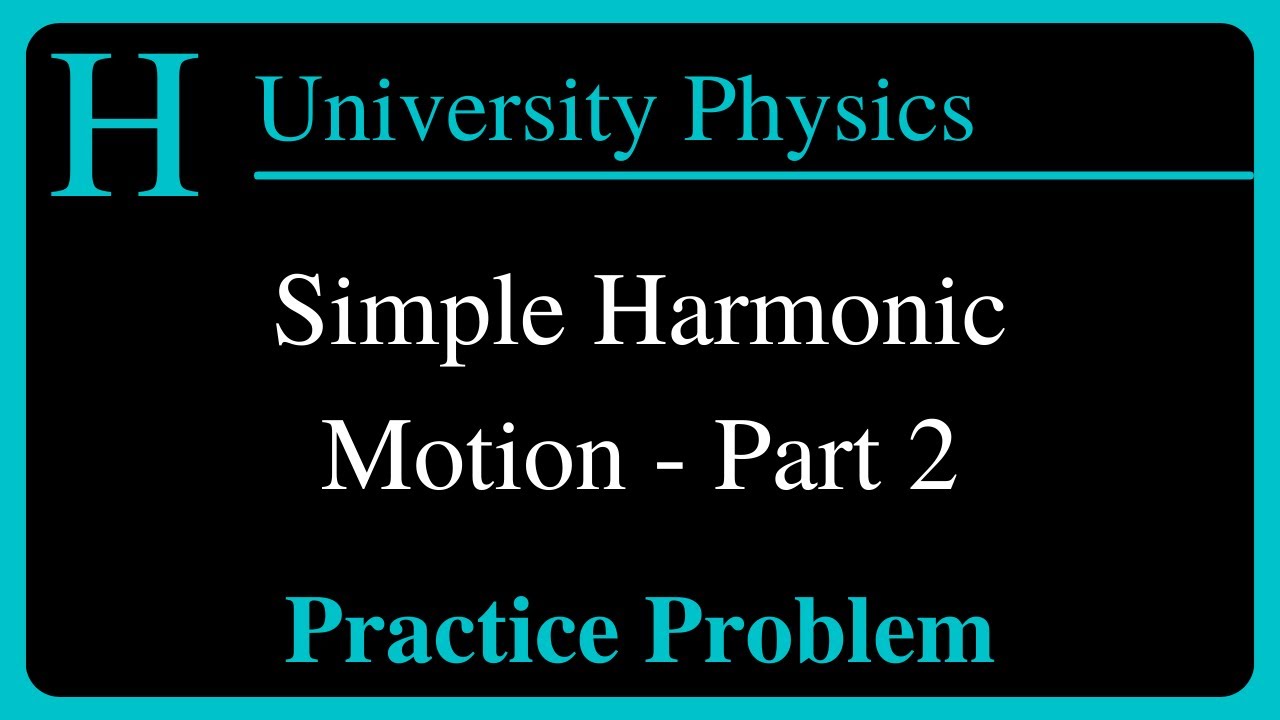 H University Physics

Simple Harmonic Motion - Part 2

Practice Problem